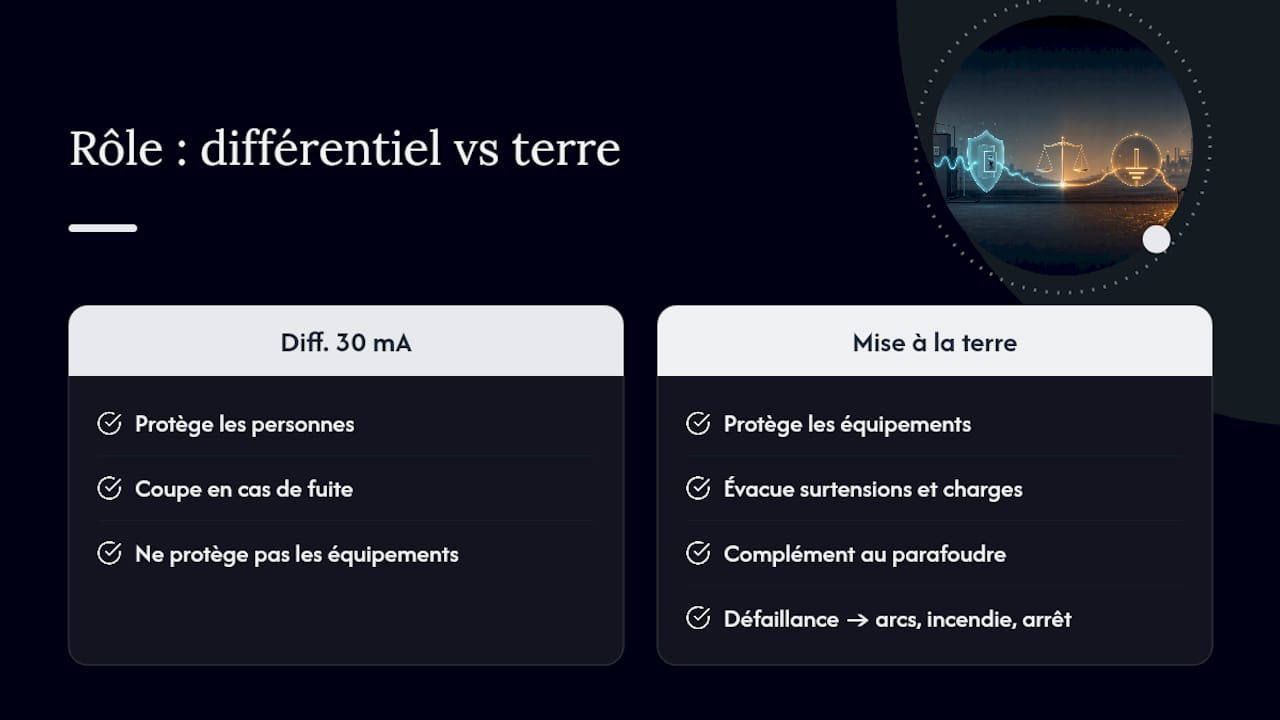 Rôle : différentiel vs terre

Diff. 30 mA

Protège les personnes

Coupe en cas de fuite

Ne protège pas les équipements

Mise à la terre

Protège les équipements

Évacue surtensions et charges

Complément au parafoudre

Défaillance → arcs, incendie, arrêt